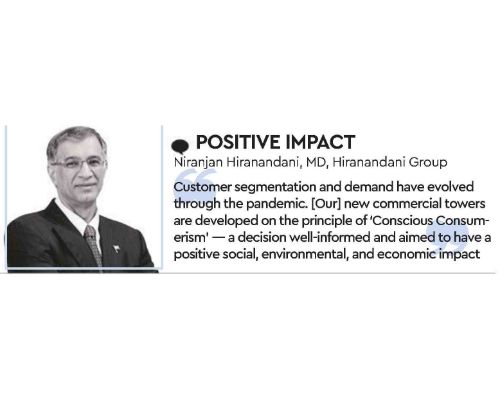 POSITIVE IMPACT

Niranjan Hiranandani, MD, Hiranandani Group

Customer segmentation and demand have evolved through the pandemic. [Our] new commercial towers are developed on the principle of 'Conscious Consumerism' — a decision well-informed and aimed to have a positive social, environmental, and economic impact